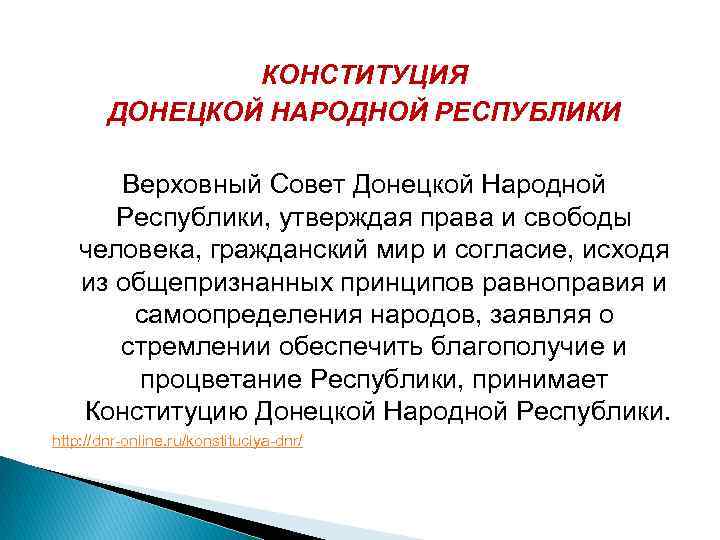 КОНСТИТУЦИЯ
ДОНЕЦКОЙ НАРОДНОЙ РЕСПУБЛИКИ

Верховный Совет Донецкой Народной Республики, утверждая права и свободы человека, гражданский мир и согласие, исходя из общепризнанных принципов равноправия и самоопределения народов, заявляя о стремлении обеспечить благополучие и процветание Республики, принимает Конституцию Донецкой Народной Республики.

http://dnr-online.ru/konstituciya-dnr/